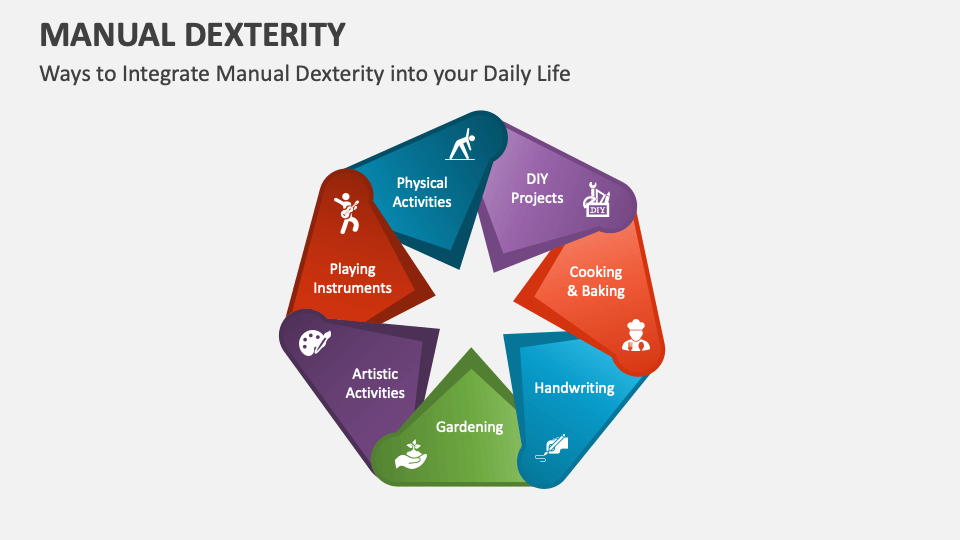 MANUAL DEXTERITY

Ways to Integrate Manual Dexterity into your Daily Life

Physical Activities

DIY Projects

DIY

Cooking & Baking

Handwriting

Gardening

Artistic Activities

Playing Instruments